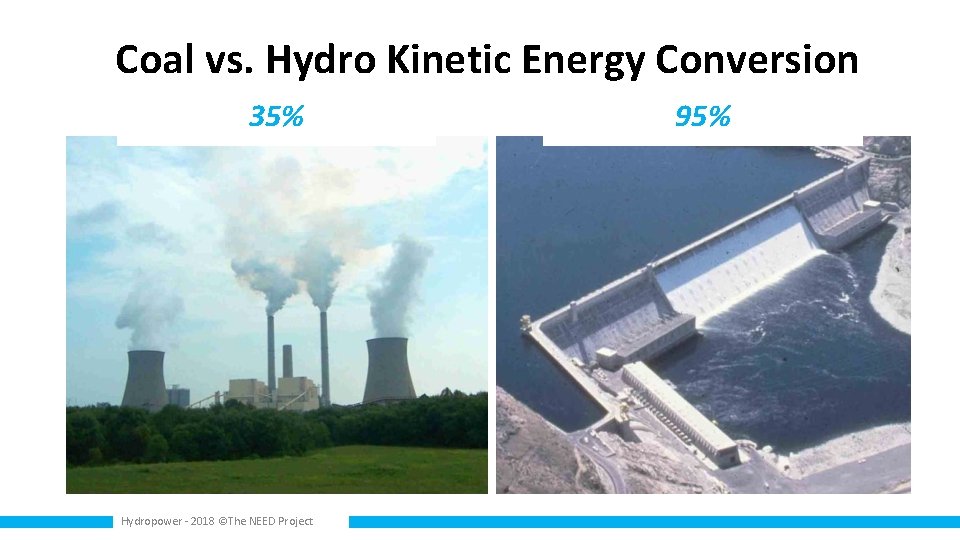 Coal vs. Hydro Kinetic Energy Conversion

35%

95%

Hydropower - 2018 ©The NEED Project